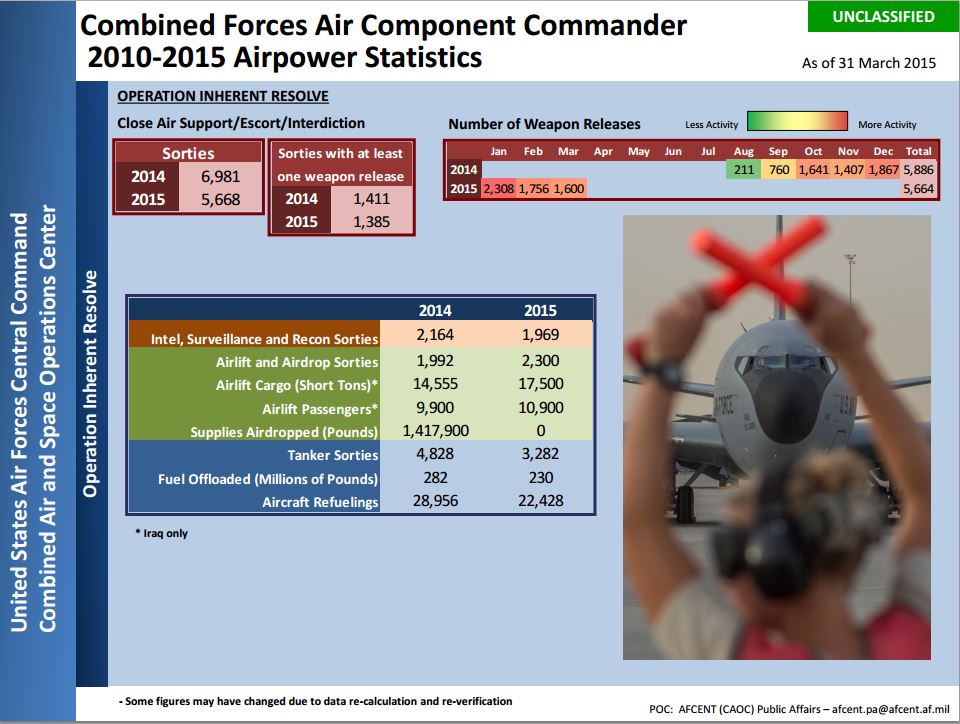 Combined Forces Air Component Commander
2010-2015 Airpower Statistics

UNCLASSIFIED

As of 31 March 2015

United States Air Forces Central Command
Combined Air and Space Operations Center

Operation Inherent Resolve

OPERATION INHERENT RESOLVE

Close Air Support/Escort/Interdiction

| Sorties | |
|---|---|
| 2014 | 6,981 |
| 2015 | 5,668 |

| Sorties with at least one weapon release | |
|---|---|
| 2014 | 1,411 |
| 2015 | 1,385 |

Number of Weapon Releases

Less Activity More Activity

| | Jan | Feb | Mar | Apr | May | Jun | Jul | Aug | Sep | Oct | Nov | Dec | Total |
|---|---|---|---|---|---|---|---|---|---|---|---|---|---|
| 2014 | | | | | | | | 211 | 760 | 1,641 | 1,407 | 1,867 | 5,886 |
| 2015 | 2,308 | 1,756 | 1,600 | | | | | | | | | | 5,664 |

| | 2014 | 2015 |
|---|---|---|
| Intel, Surveillance and Recon Sorties | 2,164 | 1,969 |
| Airlift and Airdrop Sorties | 1,992 | 2,300 |
| Airlift Cargo (Short Tons)* | 14,555 | 17,500 |
| Airlift Passengers* | 9,900 | 10,900 |
| Supplies Airdropped (Pounds) | 1,417,900 | 0 |
| Tanker Sorties | 4,828 | 3,282 |
| Fuel Offloaded (Millions of Pounds) | 282 | 230 |
| Aircraft Refuelings | 28,956 | 22,428 |

* Iraq only

- Some figures may have changed due to data re-calculation and re-verification

POC: AFCENT (CAOC) Public Affairs – afcent.pa@afcent.af.mil